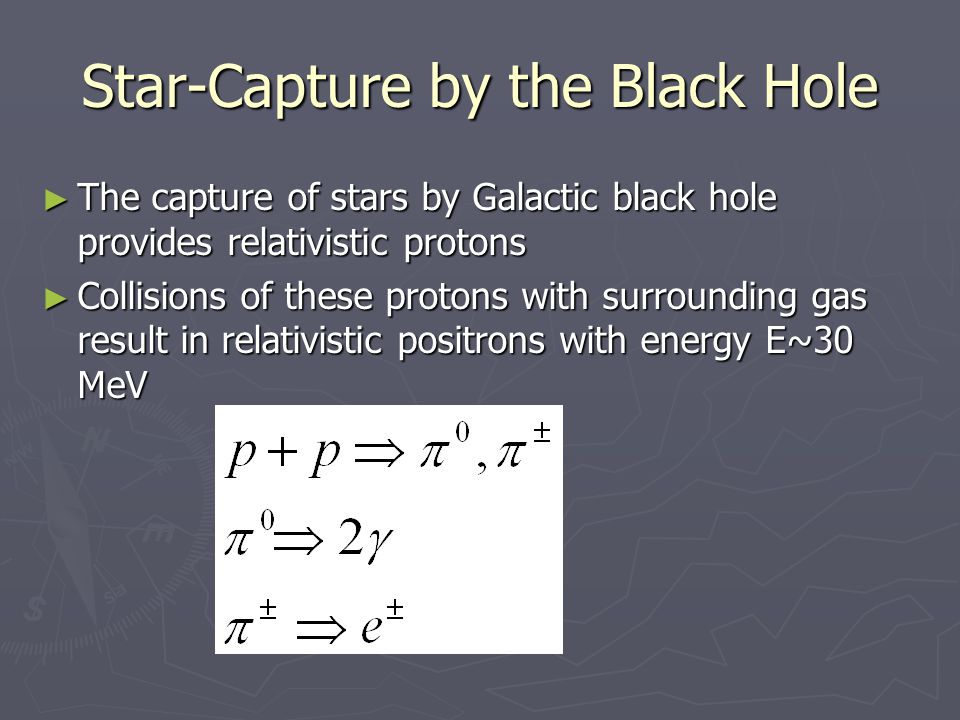 Star-Capture by the Black Hole

► The capture of stars by Galactic black hole provides relativistic protons

► Collisions of these protons with surrounding gas result in relativistic positrons with energy E~30 MeV

$p + p \Rightarrow \pi^0, \pi^\pm$

$\pi^0 \Rightarrow 2\gamma$

$\pi^\pm \Rightarrow e^\pm$